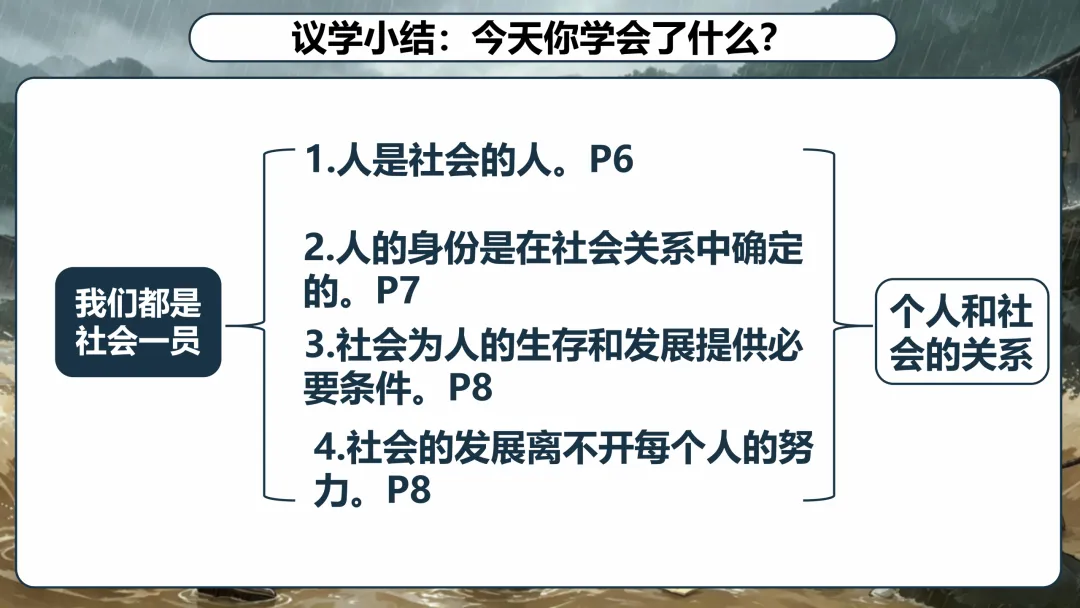 议学小结：今天你学会了什么？

我们都是社会一员

1.人是社会的人。P6

2.人的身份是在社会关系中确定的。P7

3.社会为人的生存和发展提供必要条件。P8

4.社会的发展离不开每个人的努力。P8

个人和社会的关系